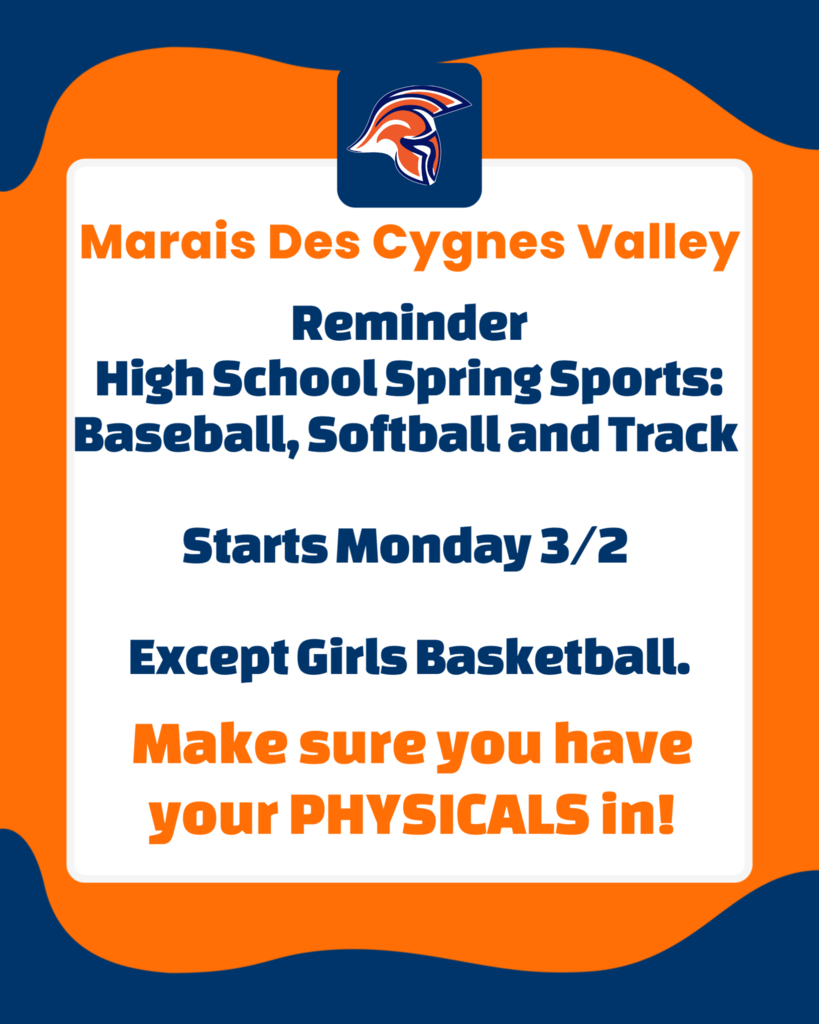 Marais Des Cygnes Valley

Reminder
High School Spring Sports:
Baseball, Softball and Track

Starts Monday 3/2

Except Girls Basketball.

Make sure you have your PHYSICALS in!